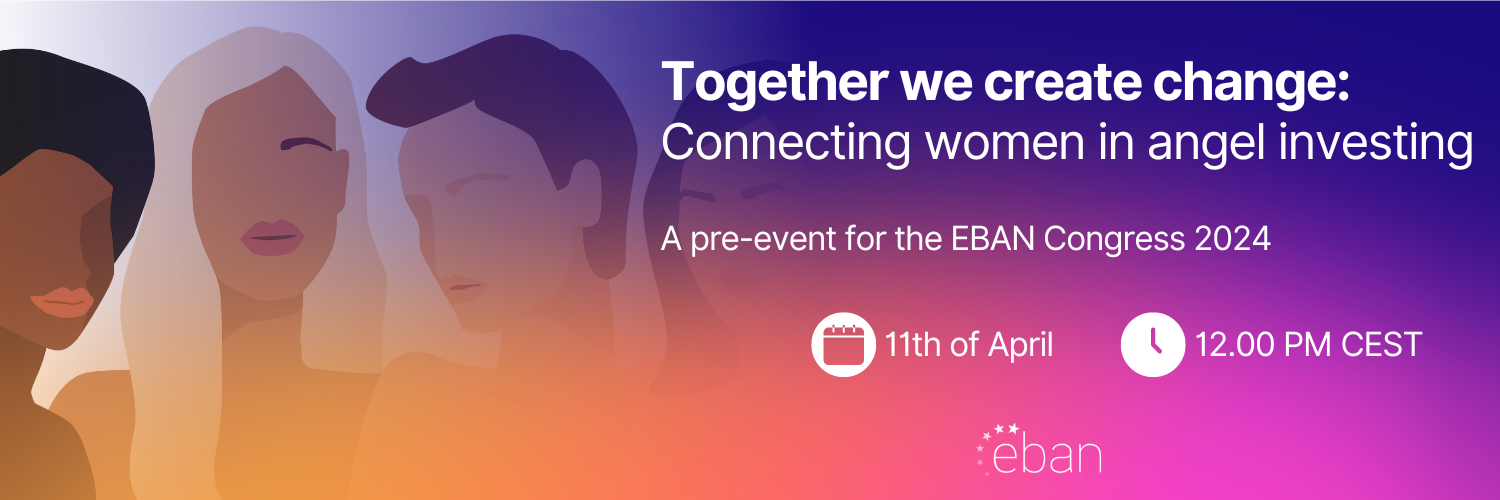 Together we create change:
Connecting women in angel investing

A pre-event for the EBAN Congress 2024

11th of April

12.00 PM CEST

eban